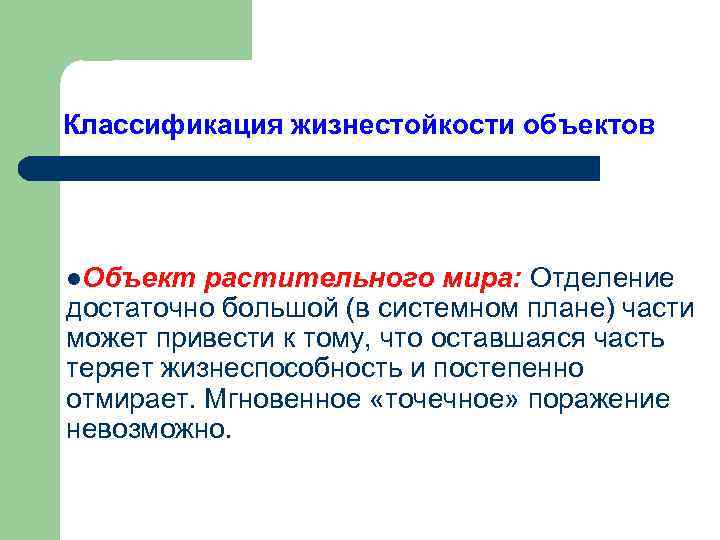 Классификация жизнестойкости объектов

●Объект растительного мира: Отделение достаточно большой (в системном плане) части может привести к тому, что оставшаяся часть теряет жизнеспособность и постепенно отмирает. Мгновенное «точечное» поражение невозможно.